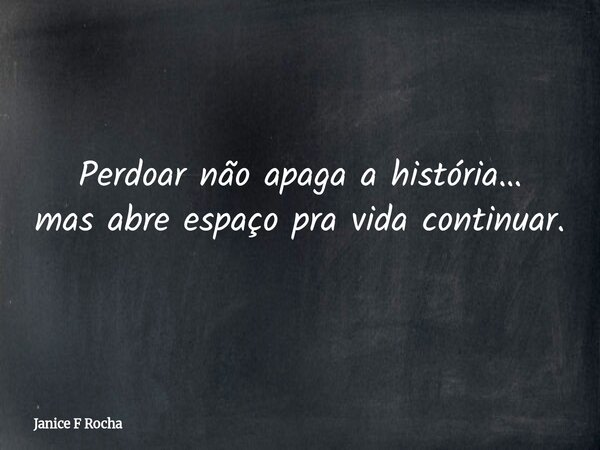 Perdoar não apaga a história...
mas abre espaço pra vida continuar.

Janice F Rocha